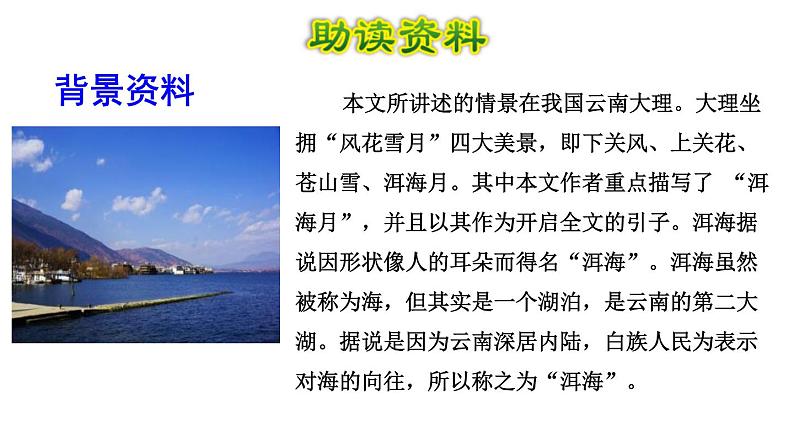 助读资料

背景资料

本文所讲述的情景在我国云南大理。大理坐拥“风花雪月”四大美景，即下关风、上关花、苍山雪、洱海月。其中本文作者重点描写了 “洱海月”，并且以其作为开启全文的引子。洱海据说因形状像人的耳朵而得名“洱海”。洱海虽然被称为海，但其实是一个湖泊，是云南的第二大湖。据说是因为云南深居内陆，白族人民为表示对海的向往，所以称之为“洱海”。